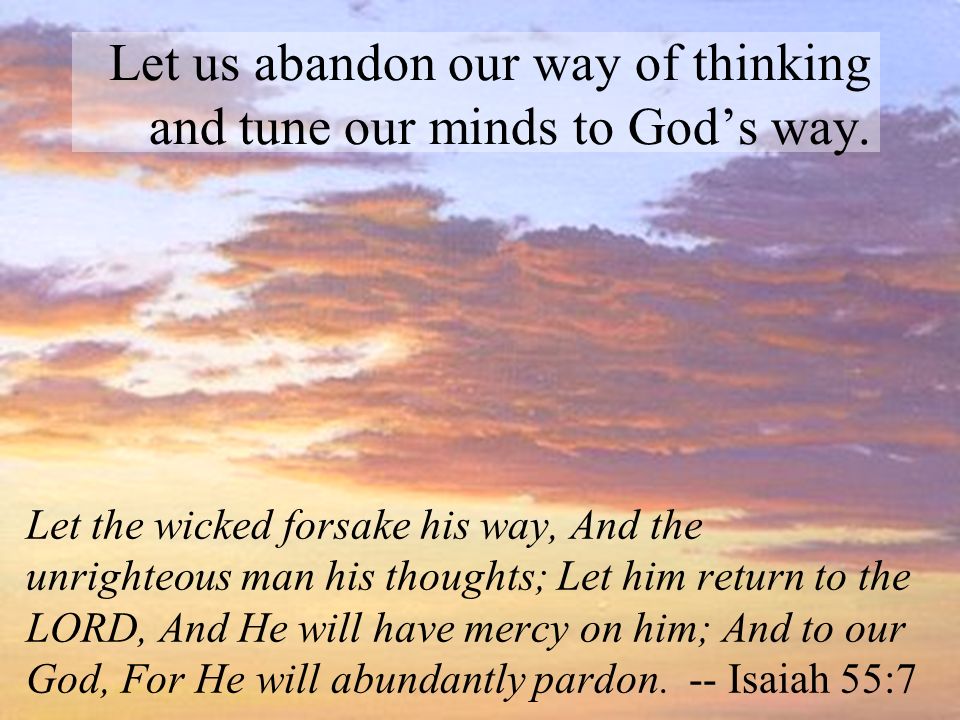 Let us abandon our way of thinking and tune our minds to God’s way.

Let the wicked forsake his way, And the unrighteous man his thoughts; Let him return to the LORD, And He will have mercy on him; And to our God, For He will abundantly pardon. -- Isaiah 55:7